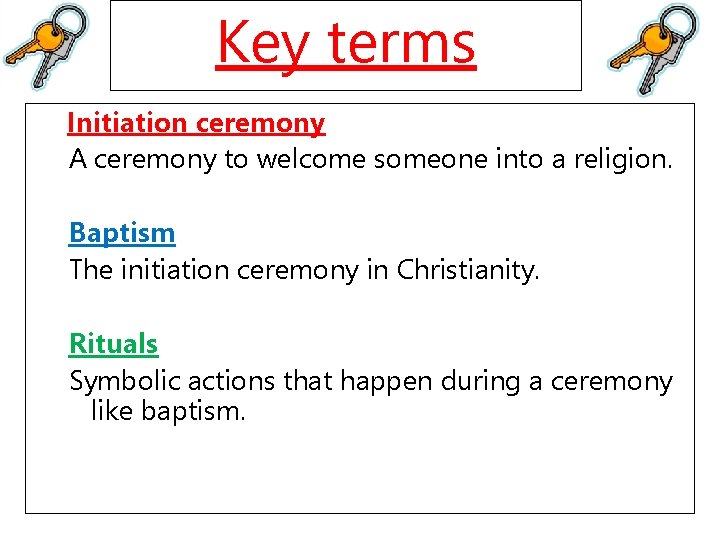 Key terms

Initiation ceremony
A ceremony to welcome someone into a religion.

Baptism
The initiation ceremony in Christianity.

Rituals
Symbolic actions that happen during a ceremony like baptism.